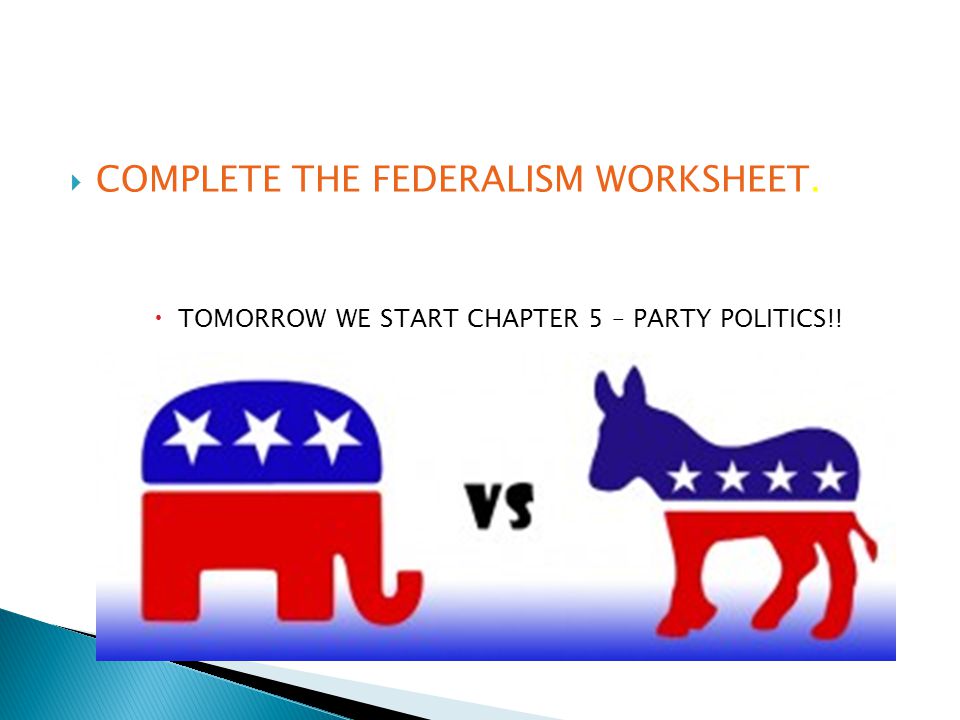 COMPLETE THE FEDERALISM WORKSHEET.

TOMORROW WE START CHAPTER 5 – PARTY POLITICS!!

VS